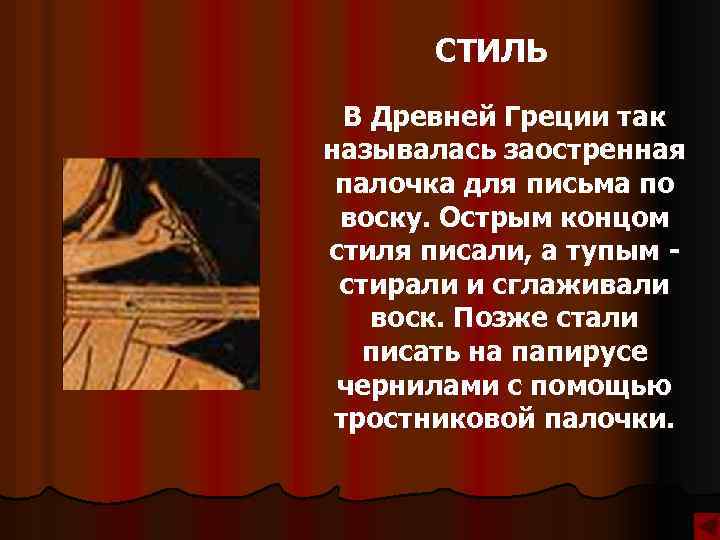 СТИЛЬ

В Древней Греции так называлась заостренная палочка для письма по воску. Острым концом стиля писали, а тупым - стирали и сглаживали воск. Позже стали писать на папирусе чернилами с помощью тростниковой палочки.